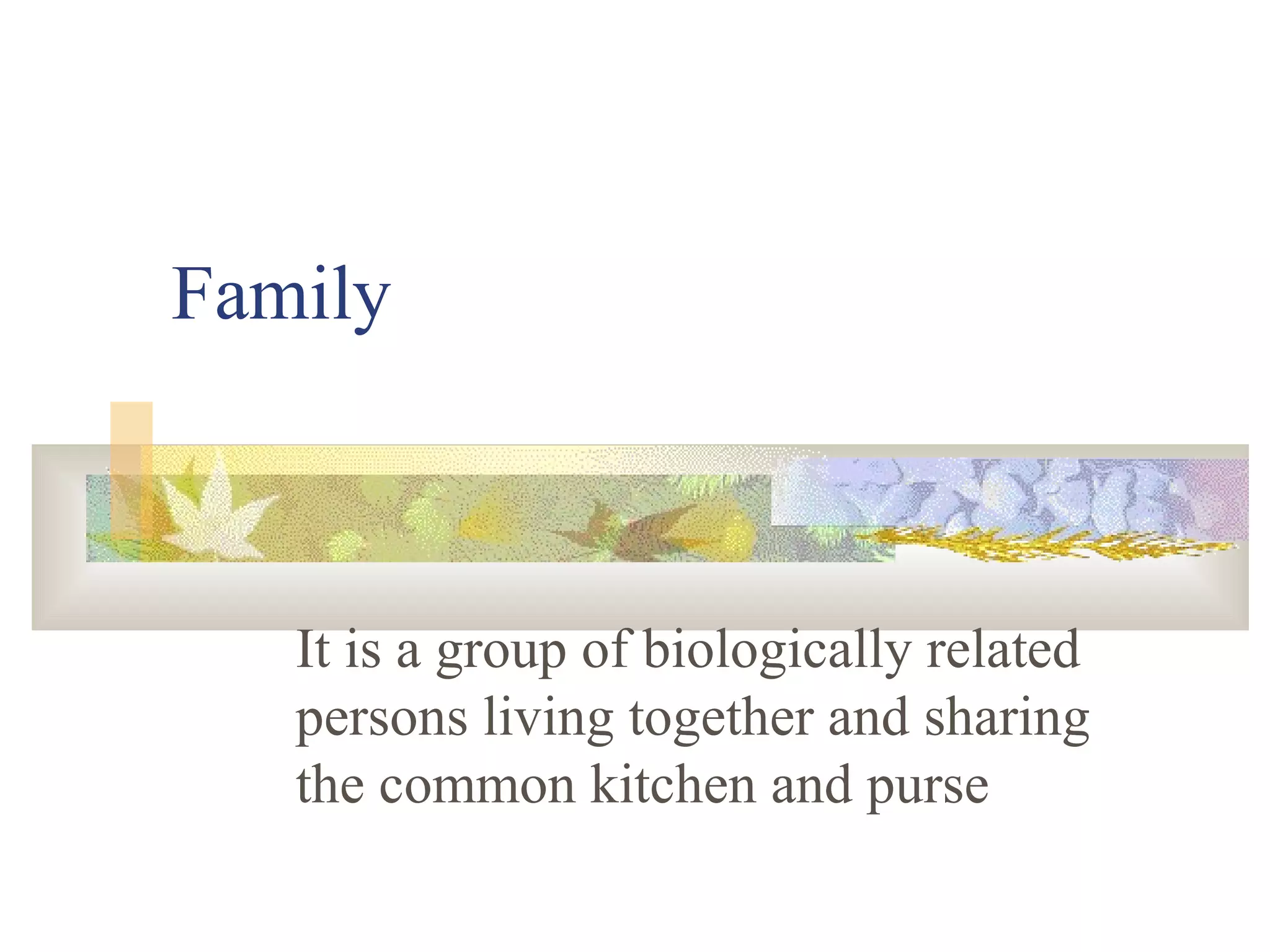 Family

It is a group of biologically related persons living together and sharing the common kitchen and purse